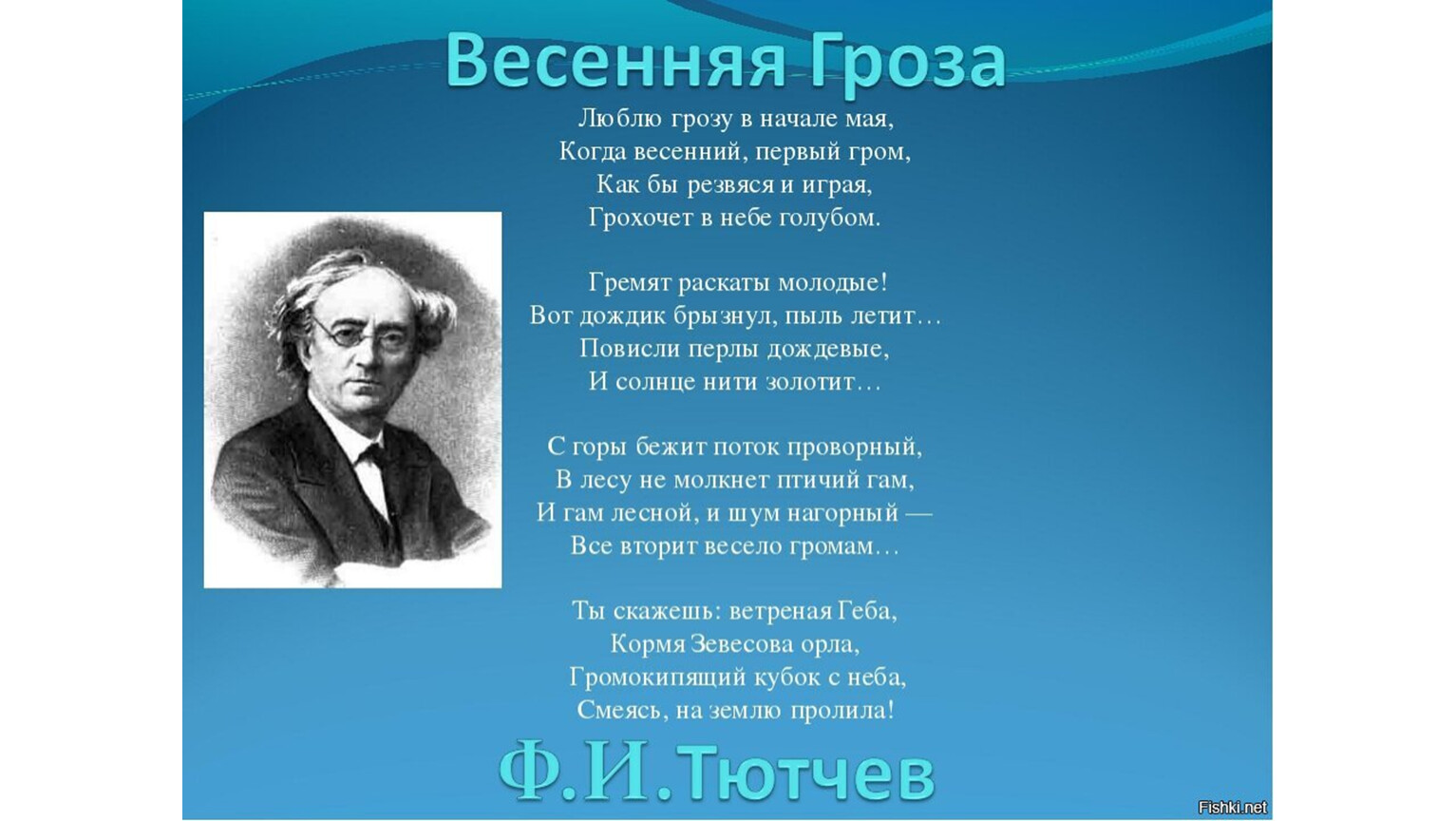 Весенняя Гроза

Люблю грозу в начале мая,
Когда весенний, первый гром,
Как бы резвяся и играя,
Грохочет в небе голубом.

Гремят раскаты молодые!
Вот дождик брызнул, пыль летит…
Повисли перлы дождевые,
И солнце нити золотит…

С горы бежит поток проворный,
В лесу не молкнет птичий гам,
И гам лесной, и шум нагорный —
Все вторит весело громам…

Ты скажешь: ветреная Геба,
Кормя Зевесова орла,
Громокипящий кубок с неба,
Смеясь, на землю пролила!

Ф.И.Тютчев

Fishki.net